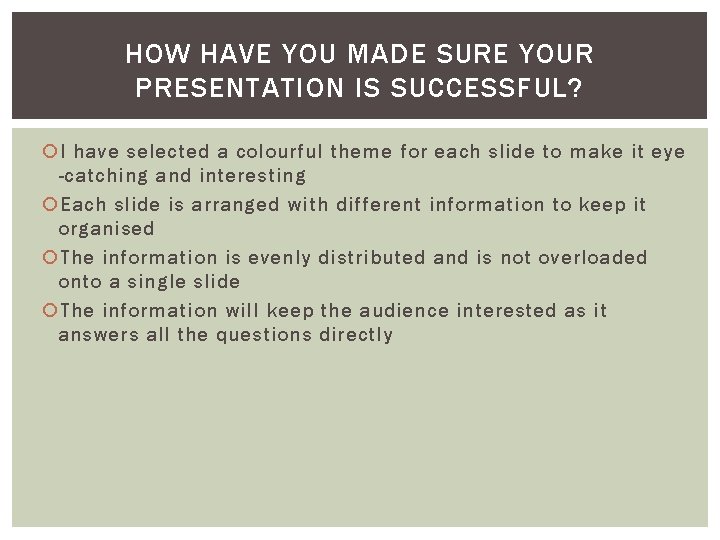 HOW HAVE YOU MADE SURE YOUR PRESENTATION IS SUCCESSFUL?

I have selected a colourful theme for each slide to make it eye -catching and interesting

Each slide is arranged with different information to keep it organised

The information is evenly distributed and is not overloaded onto a single slide

The information will keep the audience interested as it answers all the questions directly